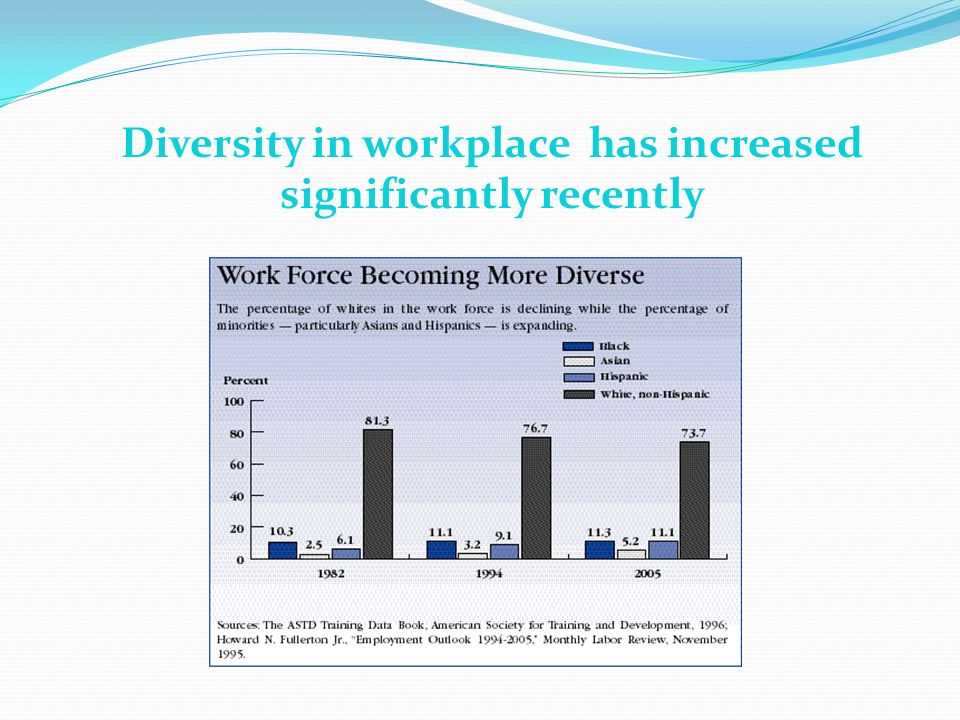 Diversity in workplace has increased significantly recently

Work Force Becoming More Diverse

The percentage of whites in the work force is declining while the percentage of minorities — particularly Asians and Hispanics — is expanding.

Black
Asian
Hispanic
White, non-Hispanic

Percent
100
80
60
40
20
0

10.3 2.5 6.1 81.3
1982

11.1 3.2 9.1 76.7
1994

11.3 5.2 11.1 73.7
2005

Sources: The ASTD Training Data Book, American Society for Training and Development, 1996; Howard N. Fullerton Jr., "Employment Outlook 1994-2005," Monthly Labor Review, November 1995.